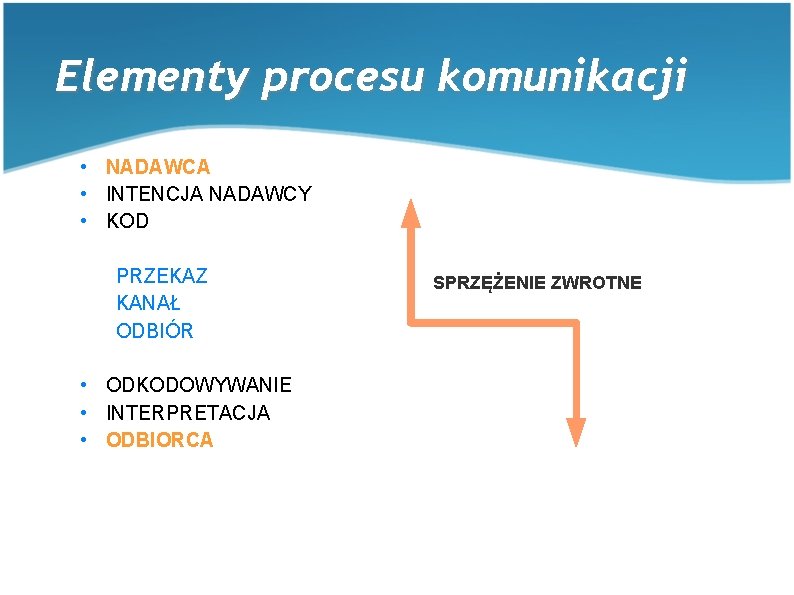 Elementy procesu komunikacji

• NADAWCA
• INTENCJA NADAWCY
• KOD

PRZEKAZ
KANAŁ
ODBIÓR

• ODKODOWYWANIE
• INTERPRETACJA
• ODBIORCA

SPRZĘŻENIE ZWROTNE